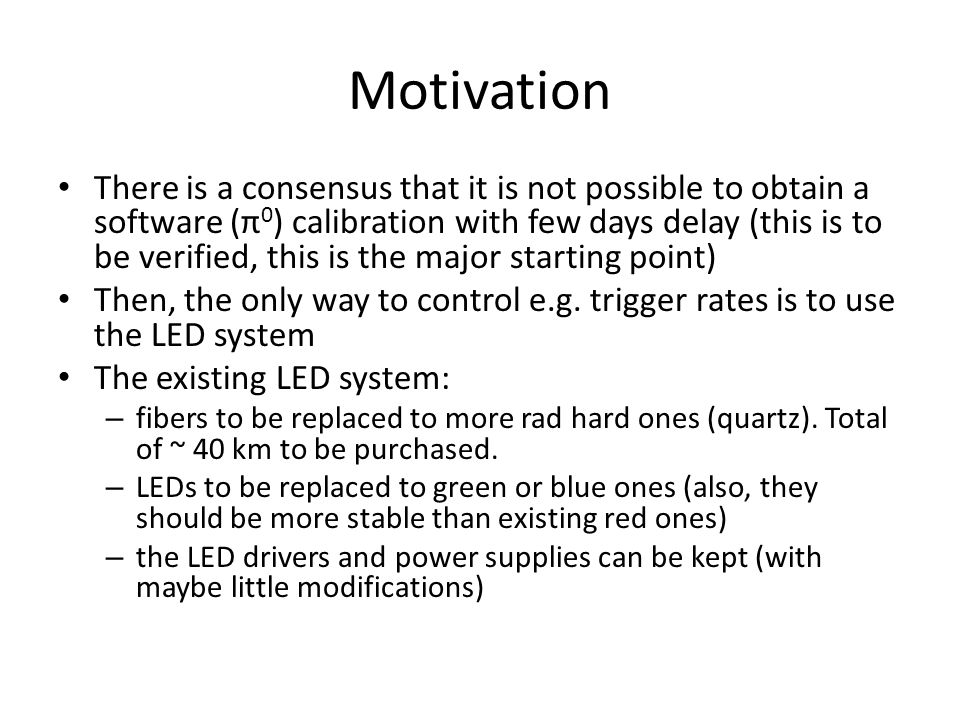 Motivation

• There is a consensus that it is not possible to obtain a software ($\pi^0$) calibration with few days delay (this is to be verified, this is the major starting point)
• Then, the only way to control e.g. trigger rates is to use the LED system
• The existing LED system:
– fibers to be replaced to more rad hard ones (quartz). Total of ~ 40 km to be purchased.
– LEDs to be replaced to green or blue ones (also, they should be more stable than existing red ones)
– the LED drivers and power supplies can be kept (with maybe little modifications)